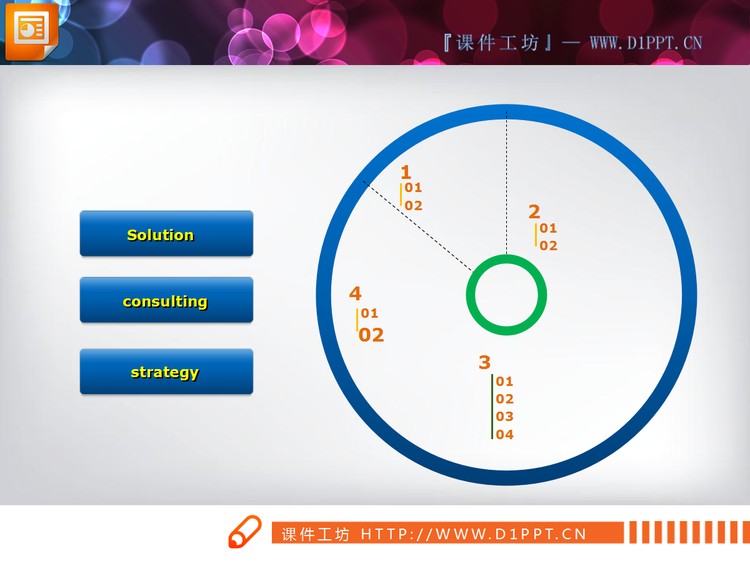 『课件工坊』— WWW.D1PPT.CN

Solution

consulting

strategy

1
01
02

2
01
02

4
01
02

3
01
02
03
04

课件工坊 HTTP://WWW.D1PPT.CN